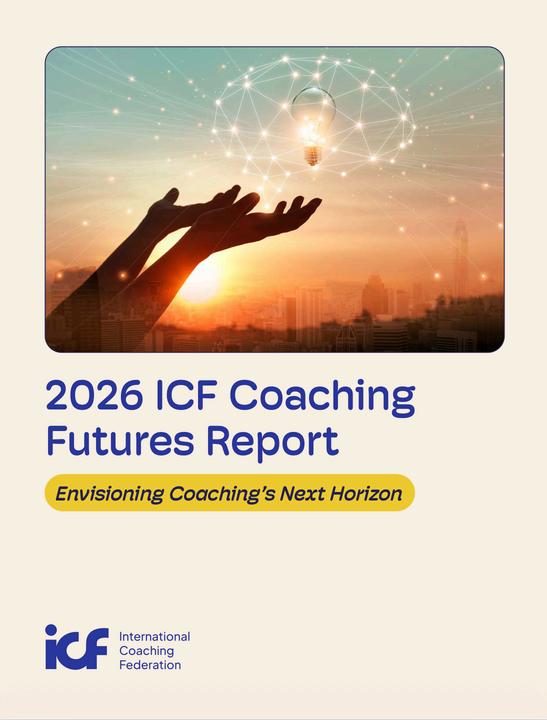 2026 ICF Coaching Futures Report

Envisioning Coaching's Next Horizon

icf International Coaching Federation